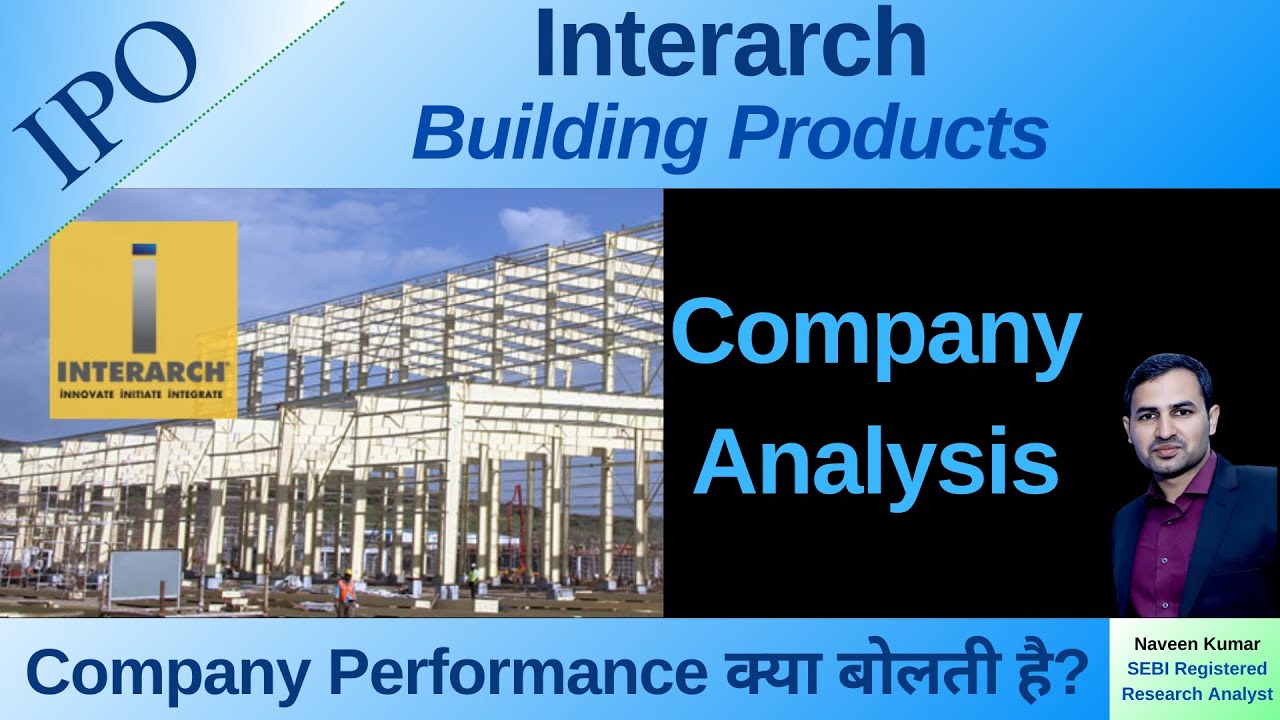 IPO

Interarch
Building Products

INTERARCH
INNOVATE INITIATE INTEGRATE

Company Analysis

Company Performance क्या बोलती है?

Naveen Kumar
SEBI Registered
Research Analyst